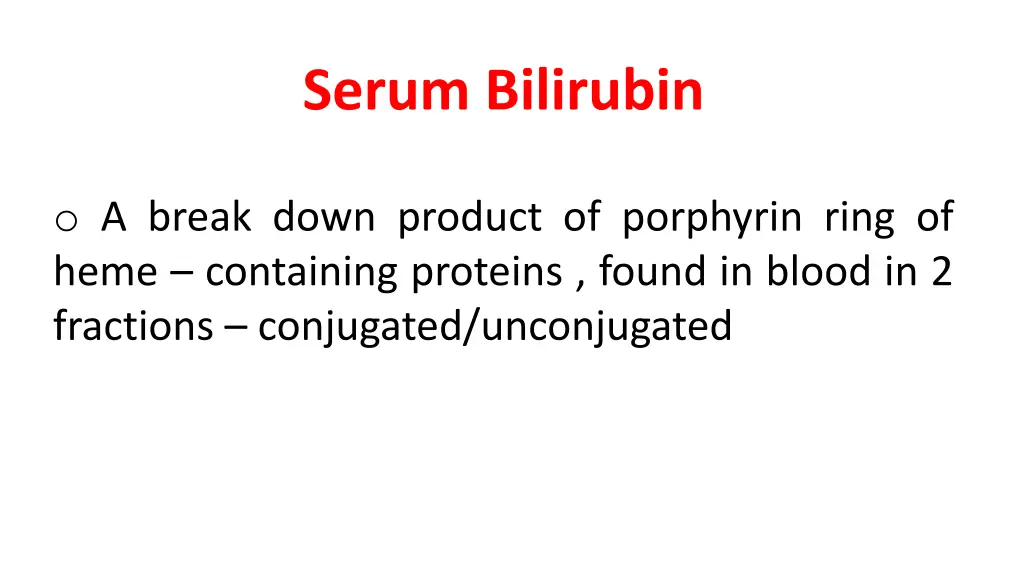 Serum Bilirubin

o A break down product of porphyrin ring of heme – containing proteins , found in blood in 2 fractions – conjugated/unconjugated